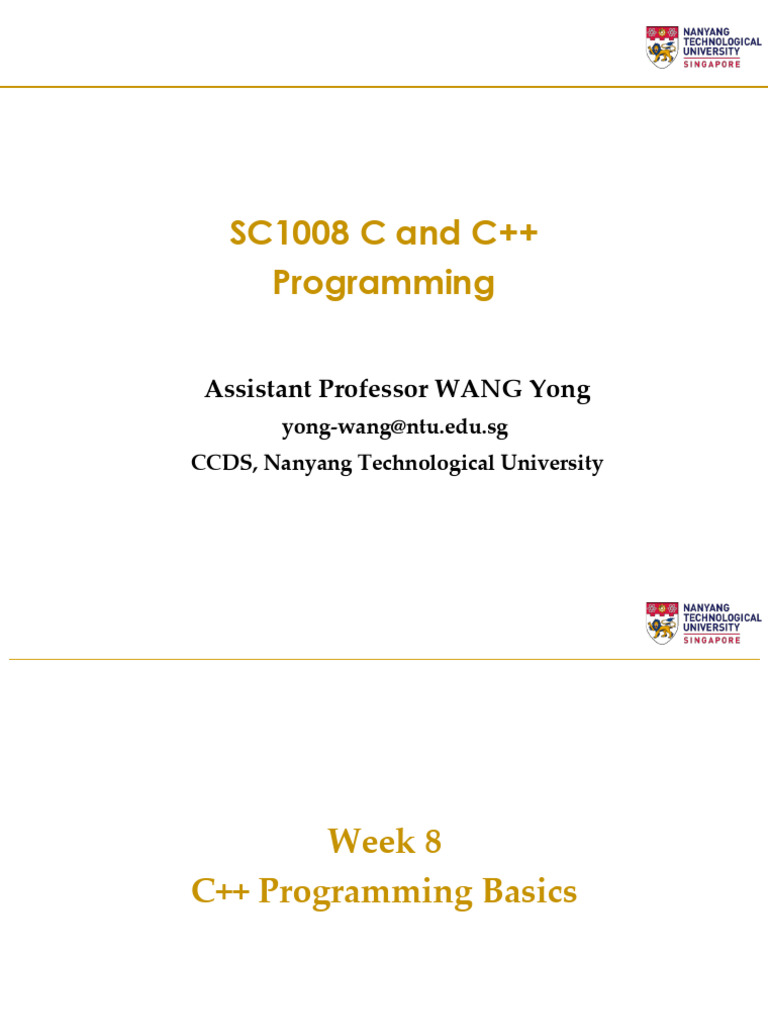 NANYANG TECHNOLOGICAL UNIVERSITY SINGAPORE

SC1008 C and C++ Programming

Assistant Professor WANG Yong

yong-wang@ntu.edu.sg

CCDS, Nanyang Technological University

NANYANG TECHNOLOGICAL UNIVERSITY SINGAPORE

Week 8

C++ Programming Basics